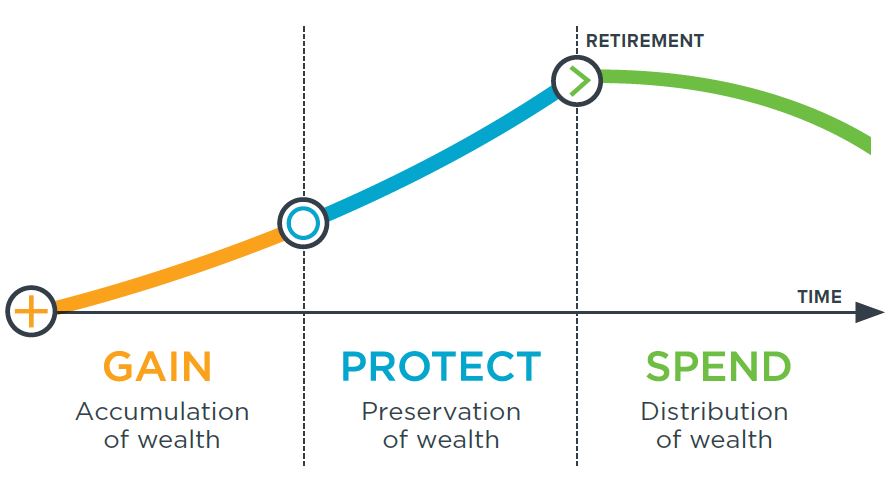 RETIREMENT

TIME

GAIN
Accumulation of wealth

PROTECT
Preservation of wealth

SPEND
Distribution of wealth